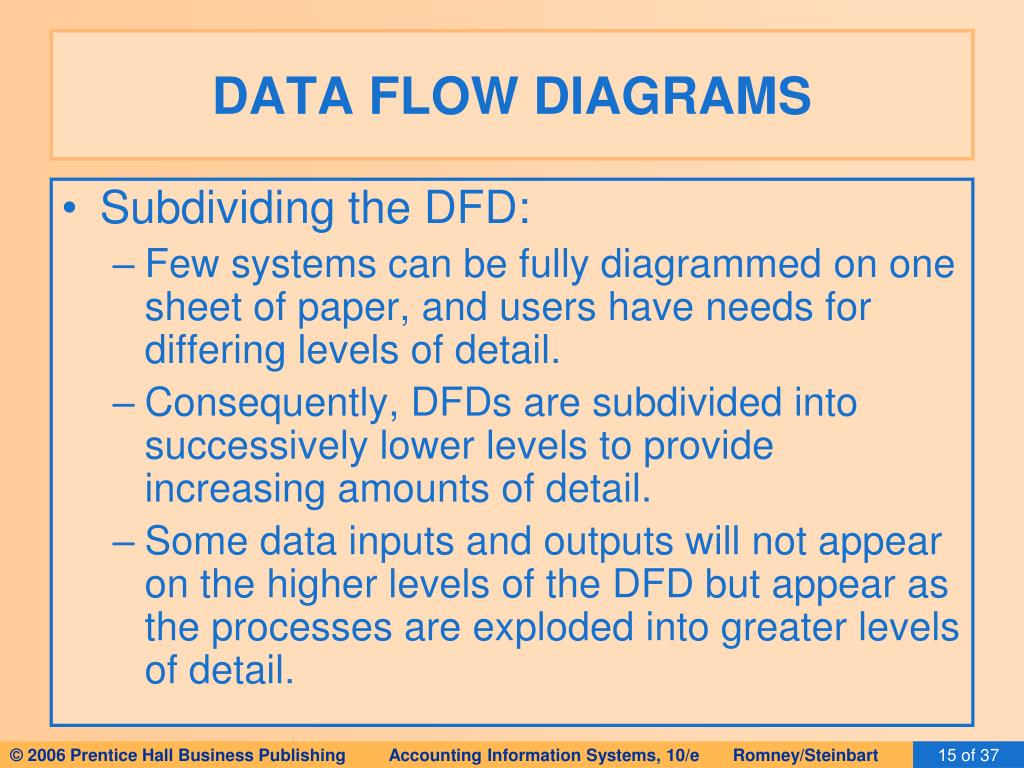 DATA FLOW DIAGRAMS

• Subdividing the DFD:
– Few systems can be fully diagrammed on one sheet of paper, and users have needs for differing levels of detail.
– Consequently, DFDs are subdivided into successively lower levels to provide increasing amounts of detail.
– Some data inputs and outputs will not appear on the higher levels of the DFD but appear as the processes are exploded into greater levels of detail.

© 2006 Prentice Hall Business Publishing Accounting Information Systems, 10/e Romney/Steinbart 15 of 37